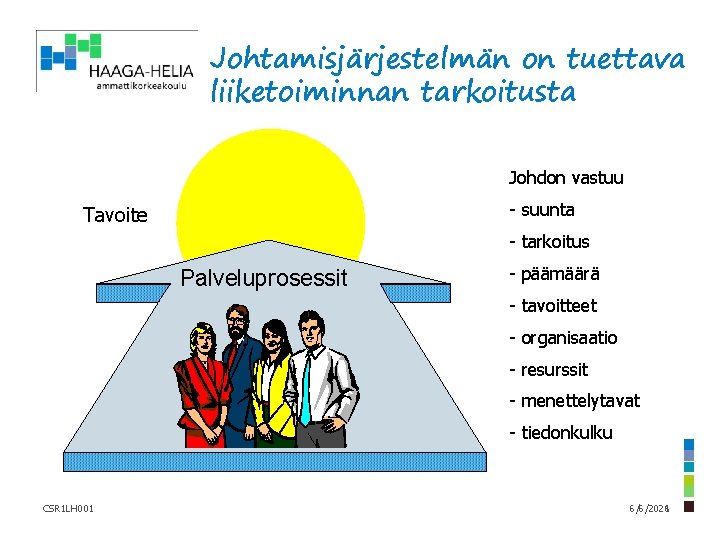 HAAGA-HELIA
ammattikorkeakoulu

Johtamisjärjestelmän on tuettava liiketoiminnan tarkoitusta

Tavoite

Palveluprosessit

Johdon vastuu
- suunta
- tarkoitus
- päämäärä
- tavoitteet
- organisaatio
- resurssit
- menettelytavat
- tiedonkulku

CSR1LH001

6/6/2026